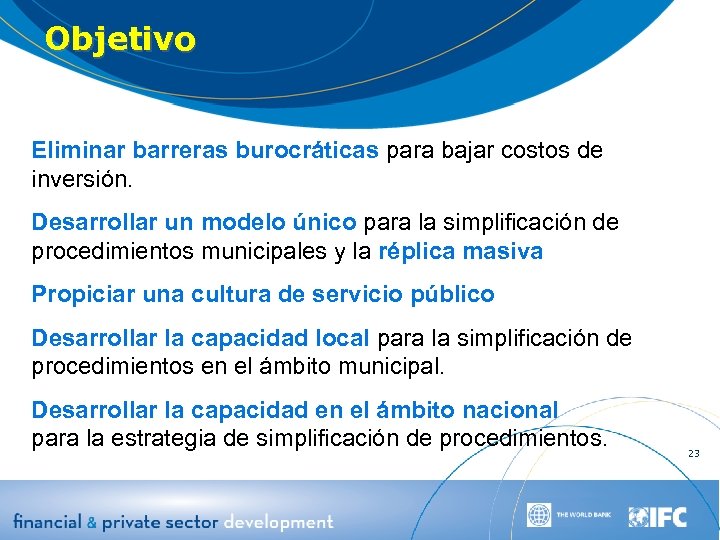 Objetivo

Eliminar barreras burocráticas para bajar costos de inversión.

Desarrollar un modelo único para la simplificación de procedimientos municipales y la réplica masiva

Propiciar una cultura de servicio público

Desarrollar la capacidad local para la simplificación de procedimientos en el ámbito municipal.

Desarrollar la capacidad en el ámbito nacional para la estrategia de simplificación de procedimientos.

23

financial & private sector development

THE WORLD BANK

IFC